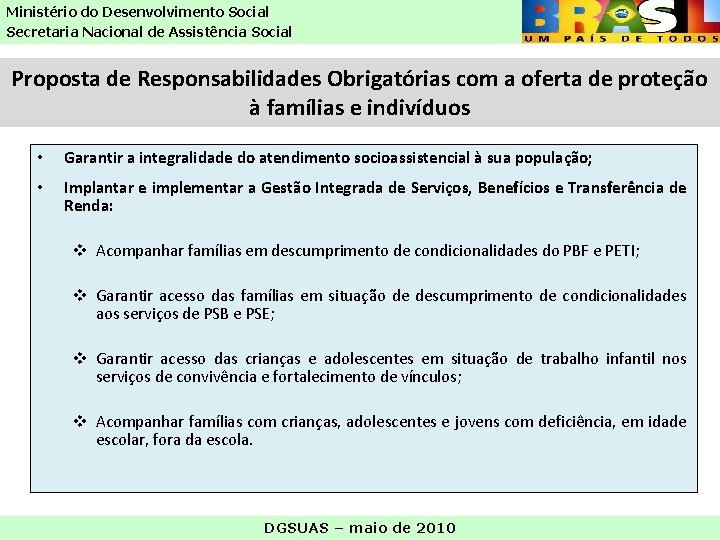 Ministério do Desenvolvimento Social
Secretaria Nacional de Assistência Social

BRASIL
UM PAÍS DE TODOS

Proposta de Responsabilidades Obrigatórias com a oferta de proteção à famílias e indivíduos

• Garantir a integralidade do atendimento socioassistencial à sua população;

• Implantar e implementar a Gestão Integrada de Serviços, Benefícios e Transferência de Renda:

❖ Acompanhar famílias em descumprimento de condicionalidades do PBF e PETI;

❖ Garantir acesso das famílias em situação de descumprimento de condicionalidades aos serviços de PSB e PSE;

❖ Garantir acesso das crianças e adolescentes em situação de trabalho infantil nos serviços de convivência e fortalecimento de vínculos;

❖ Acompanhar famílias com crianças, adolescentes e jovens com deficiência, em idade escolar, fora da escola.

DGSUAS – maio de 2010